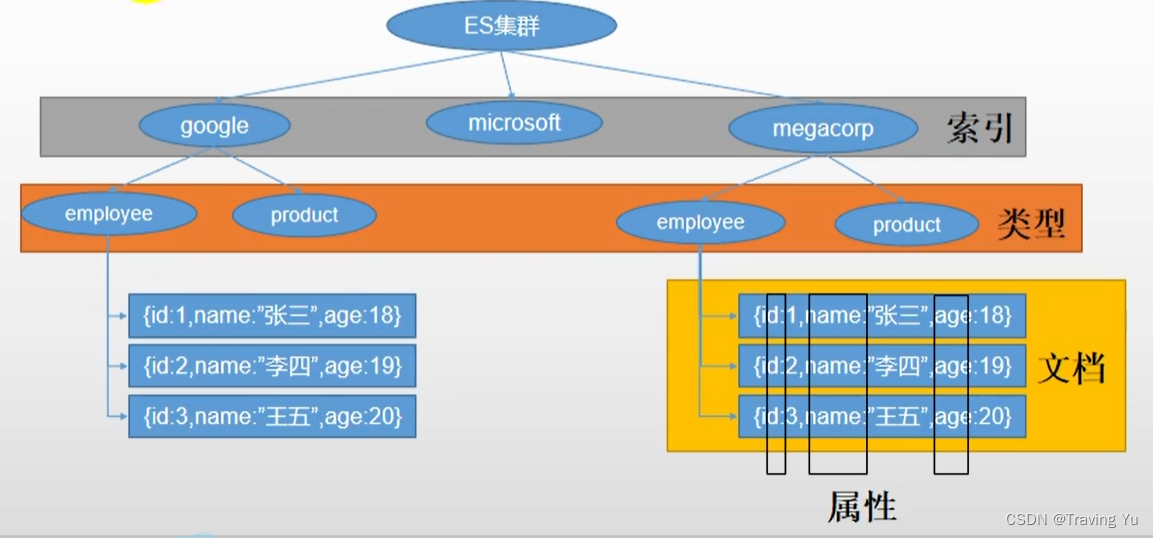 ES集群

google

microsoft

megacorp

索引

employee

product

employee

product

类型

{id:1,name:"张三",age:18}

{id:2,name:"李四",age:19}

{id:3,name:"王五",age:20}

{id:1,name:"张三",age:18}

{id:2,name:"李四",age:19}

{id:3,name:"王五",age:20}

文档

属性

CSDN @Traving Yu